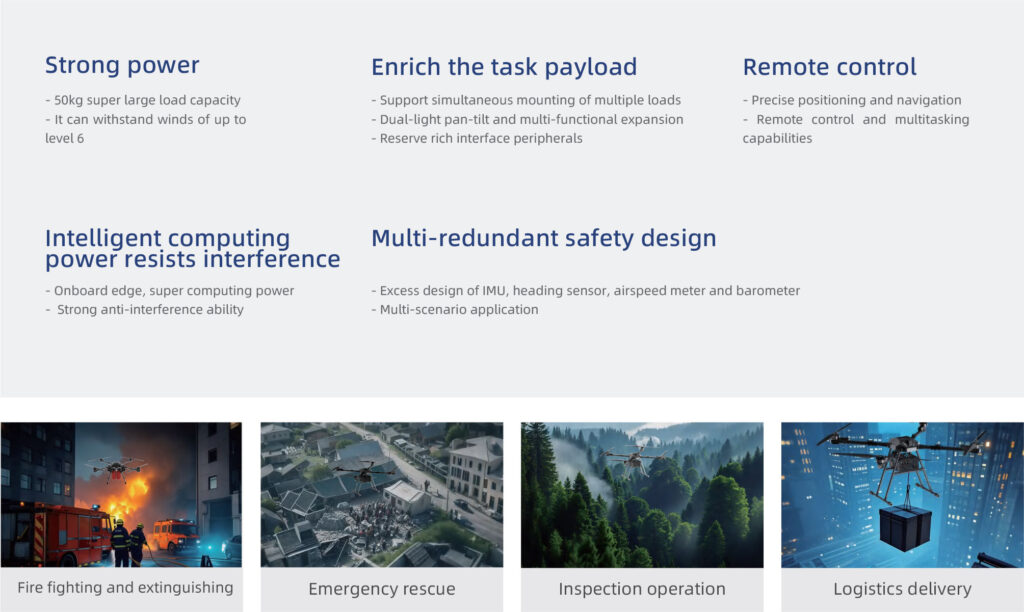 Strong power

- 50kg super large load capacity
- It can withstand winds of up to level 6

Enrich the task payload

- Support simultaneous mounting of multiple loads
- Dual-light pan-tilt and multi-functional expansion
- Reserve rich interface peripherals

Remote control

- Precise positioning and navigation
- Remote control and multitasking capabilities

Intelligent computing power resists interference

- Onboard edge, super computing power
- Strong anti-interference ability

Multi-redundant safety design

- Excess design of IMU, heading sensor, airspeed meter and barometer
- Multi-scenario application

Fire fighting and extinguishing

Emergency rescue

Inspection operation

Logistics delivery